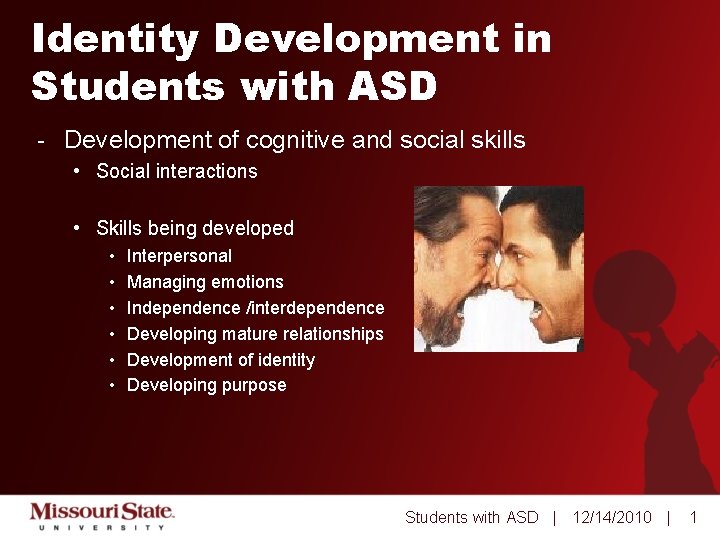 Identity Development in Students with ASD

- Development of cognitive and social skills
  • Social interactions

  • Skills being developed
    • Interpersonal
    • Managing emotions
    • Independence /interdependence
    • Developing mature relationships
    • Development of identity
    • Developing purpose

Missouri State.
UNIVERSITY

Students with ASD | 12/14/2010 | 1